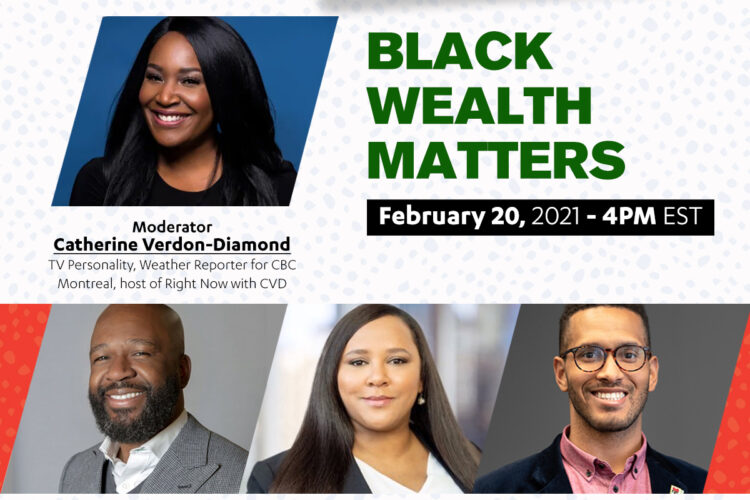 BLACK WEALTH MATTERS

February 20, 2021 - 4PM EST

Moderator
Catherine Verdon-Diamond
TV Personality, Weather Reporter for CBC Montreal, host of Right Now with CVD